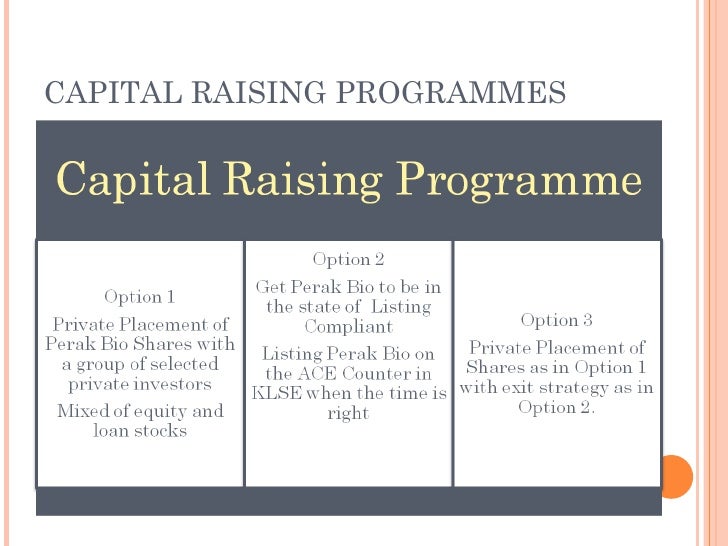 CAPITAL RAISING PROGRAMMES

Capital Raising Programme

Option 1

Private Placement of Perak Bio Shares with a group of selected private investors

Mixed of equity and loan stocks

Option 2

Get Perak Bio to be in the state of Listing Compliant

Listing Perak Bio on the ACE Counter in KLSE when the time is right

Option 3

Private Placement of Shares as in Option 1 with exit strategy as in Option 2.